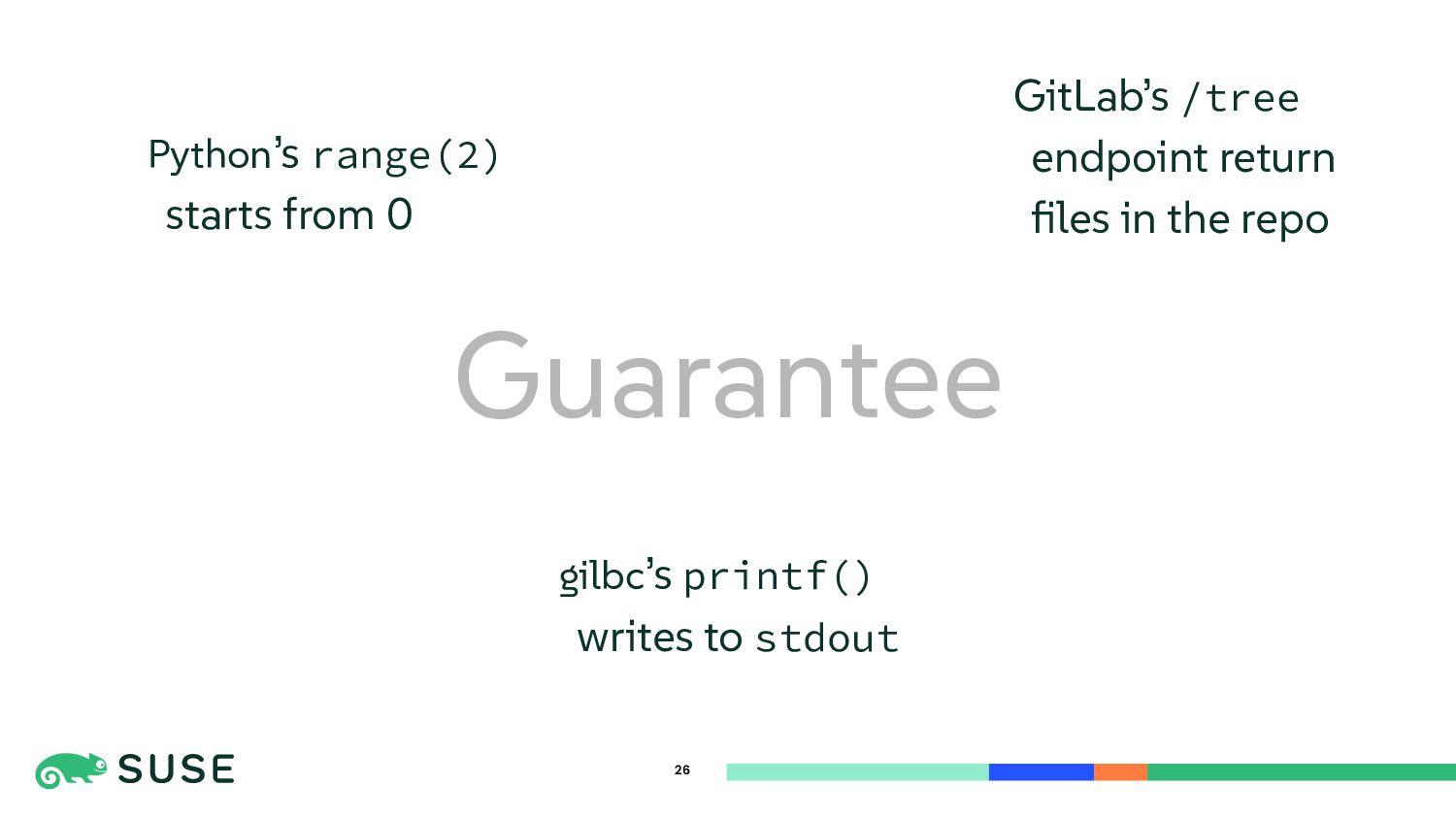 Python's range(2) starts from 0

GitLab's /tree endpoint return files in the repo

Guarantee

gilbc's printf() writes to stdout

SUSE

26